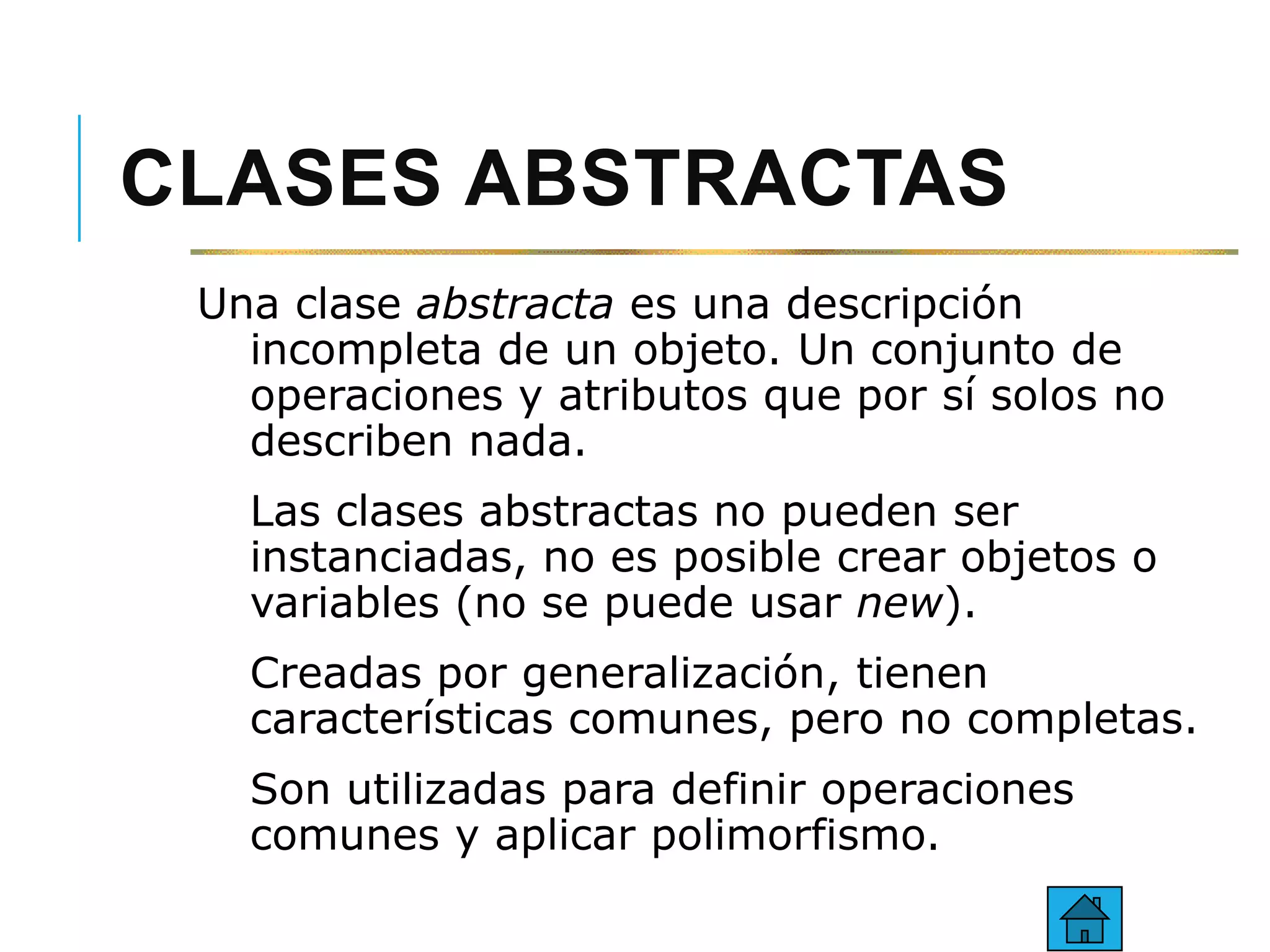 CLASES ABSTRACTAS

Una clase abstracta es una descripción incompleta de un objeto. Un conjunto de operaciones y atributos que por sí solos no describen nada.

Las clases abstractas no pueden ser instanciadas, no es posible crear objetos o variables (no se puede usar new).

Creadas por generalización, tienen características comunes, pero no completas.

Son utilizadas para definir operaciones comunes y aplicar polimorfismo.